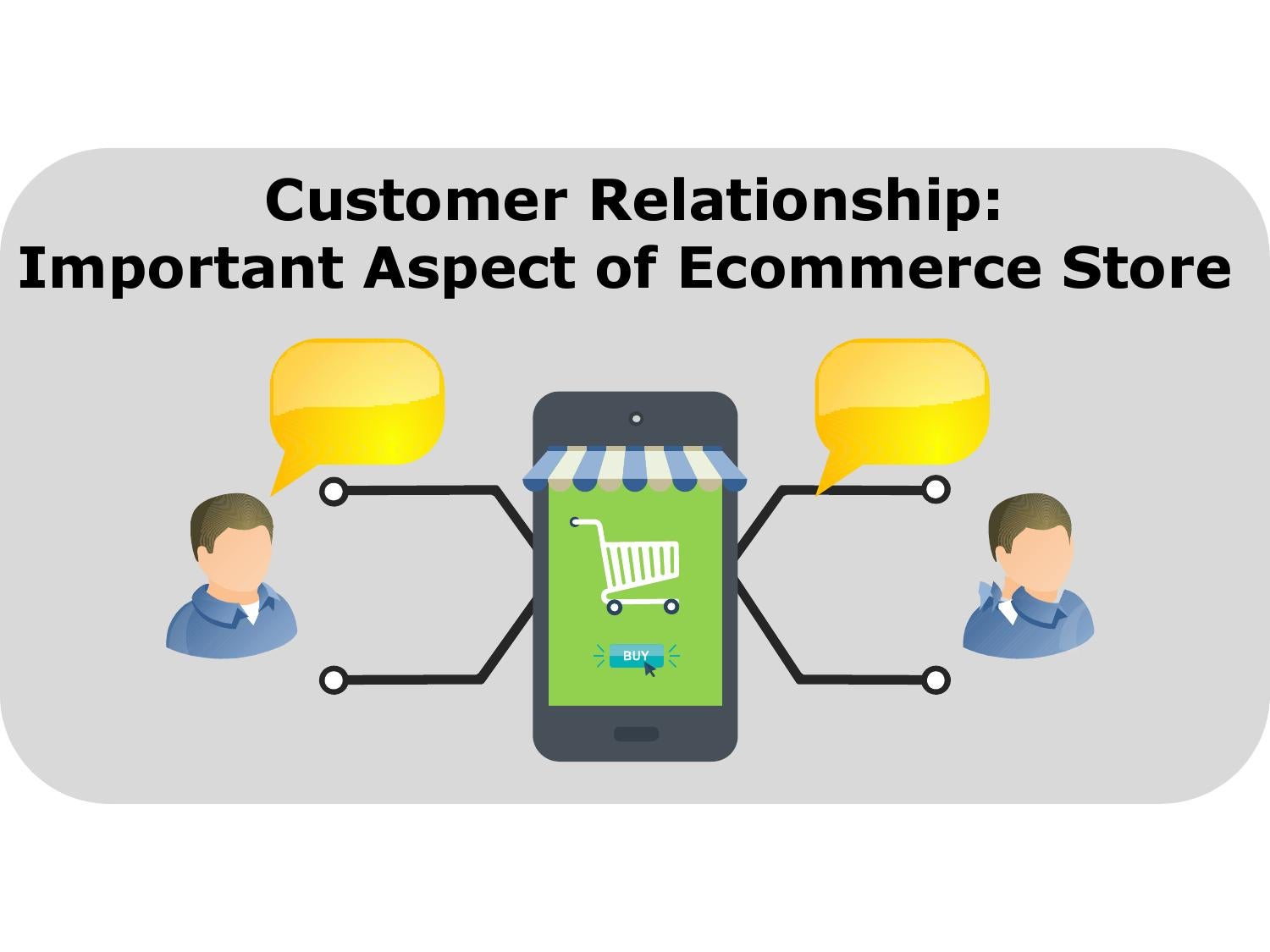 Customer Relationship:
Important Aspect of Ecommerce Store

BUY